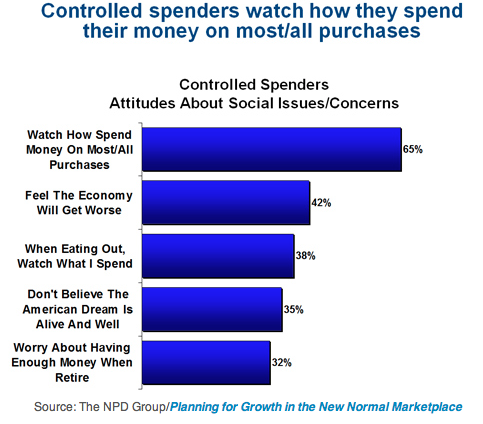 Controlled spenders watch how they spend their money on most/all purchases

Controlled Spenders
Attitudes About Social Issues/Concerns

Watch How Spend Money On Most/All Purchases 65%

Feel The Economy Will Get Worse 42%

When Eating Out, Watch What I Spend 38%

Don't Believe The American Dream Is Alive And Well 35%

Worry About Having Enough Money When Retire 32%

Source: The NPD Group/Planning for Growth in the New Normal Marketplace